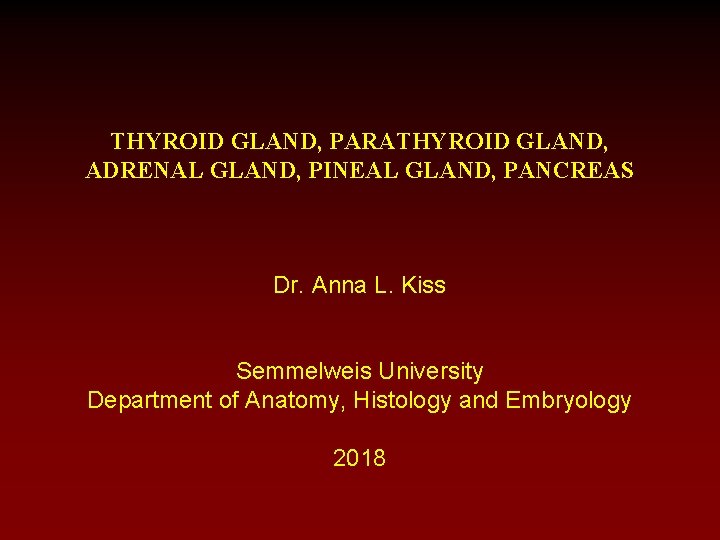 THYROID GLAND, PARATHYROID GLAND, ADRENAL GLAND, PINEAL GLAND, PANCREAS

Dr. Anna L. Kiss

Semmelweis University
Department of Anatomy, Histology and Embryology

2018